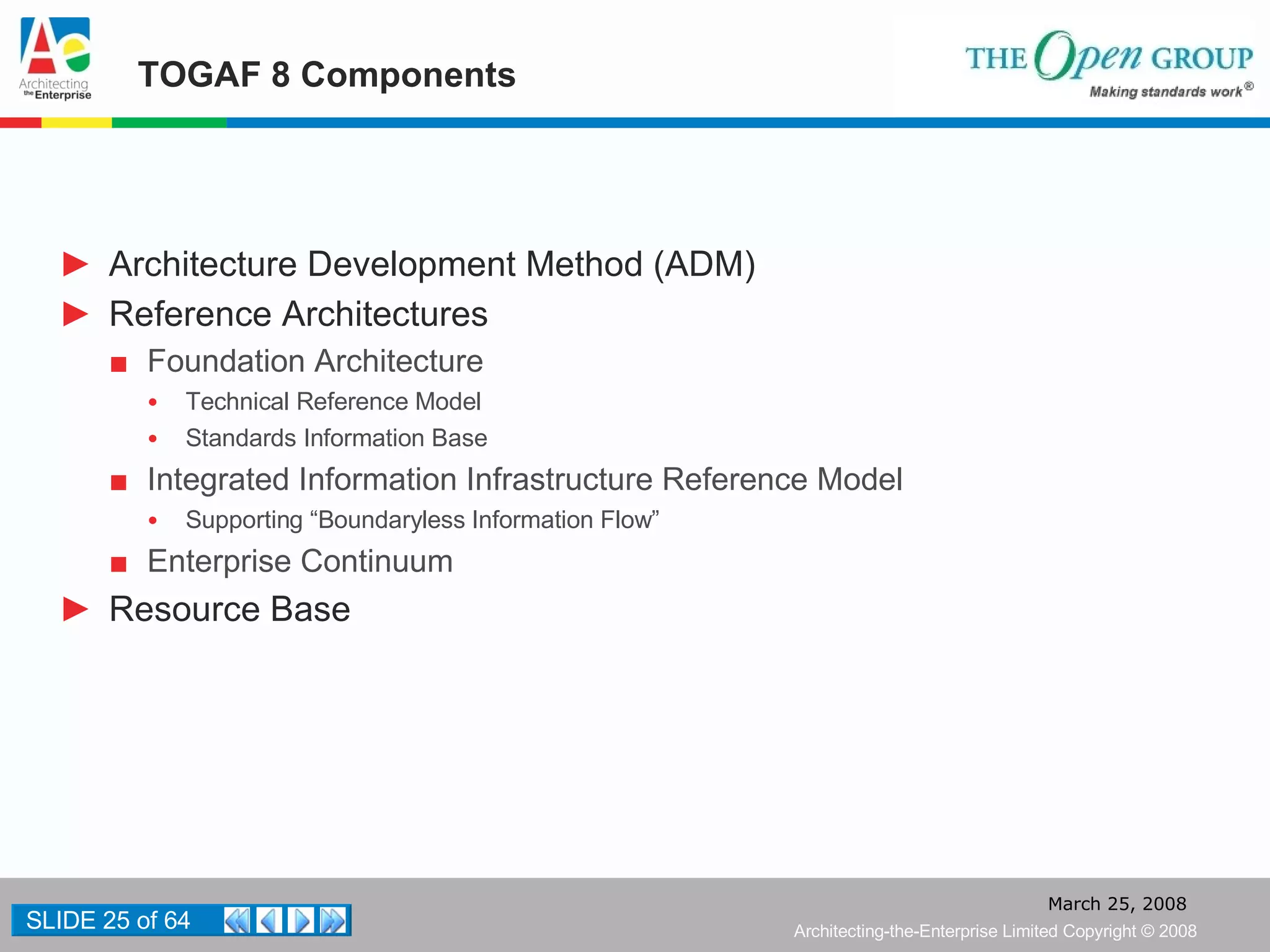 Ae
Architecting the Enterprise

TOGAF 8 Components

THE Open GROUP
Making standards work®

▶ Architecture Development Method (ADM)
▶ Reference Architectures
■ Foundation Architecture
• Technical Reference Model
• Standards Information Base
■ Integrated Information Infrastructure Reference Model
• Supporting “Boundaryless Information Flow”
■ Enterprise Continuum
▶ Resource Base

SLIDE 25 of 64

March 25, 2008
Architecting-the-Enterprise Limited Copyright © 2008